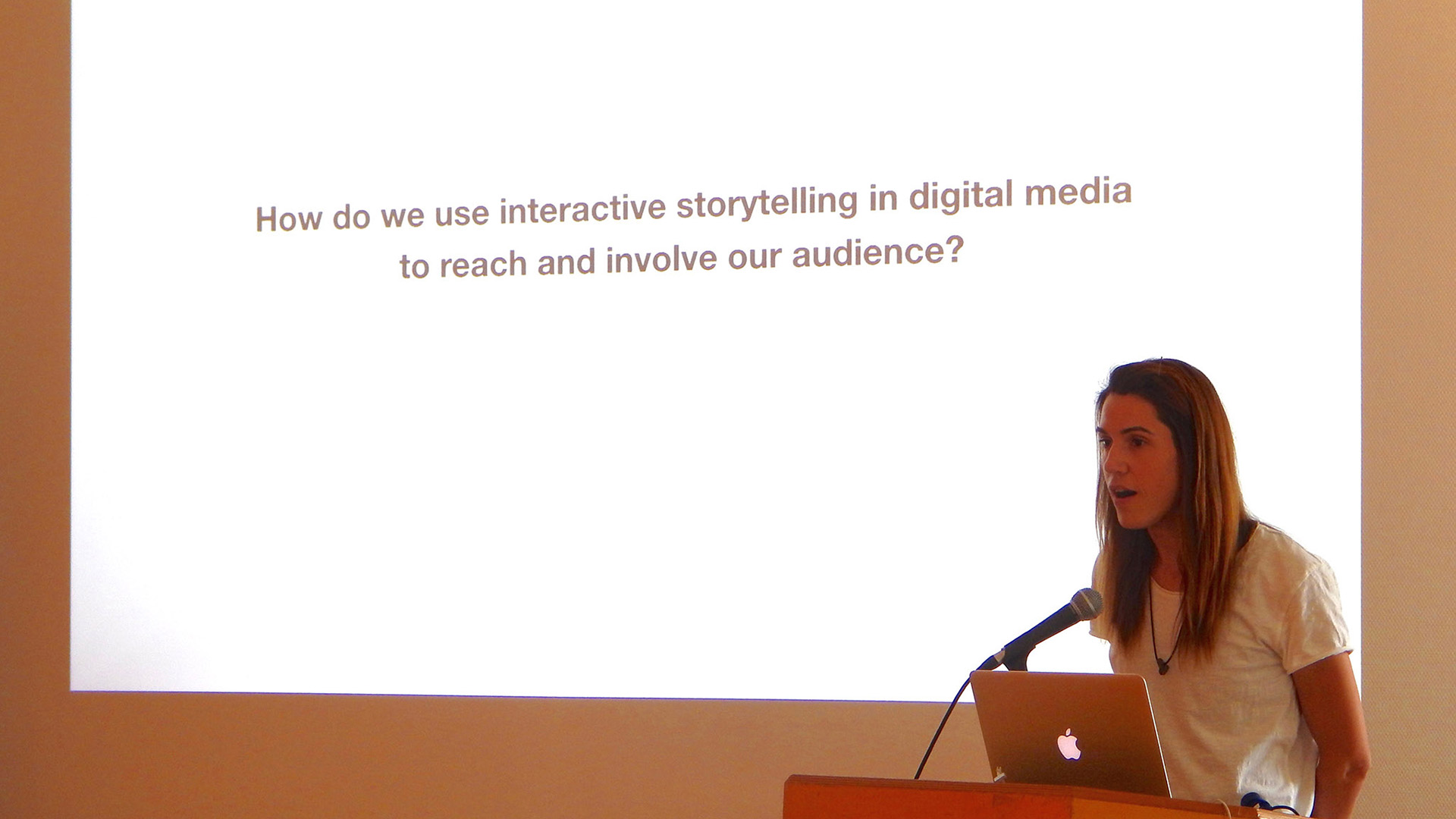 How do we use interactive storytelling in digital media to reach and involve our audience?